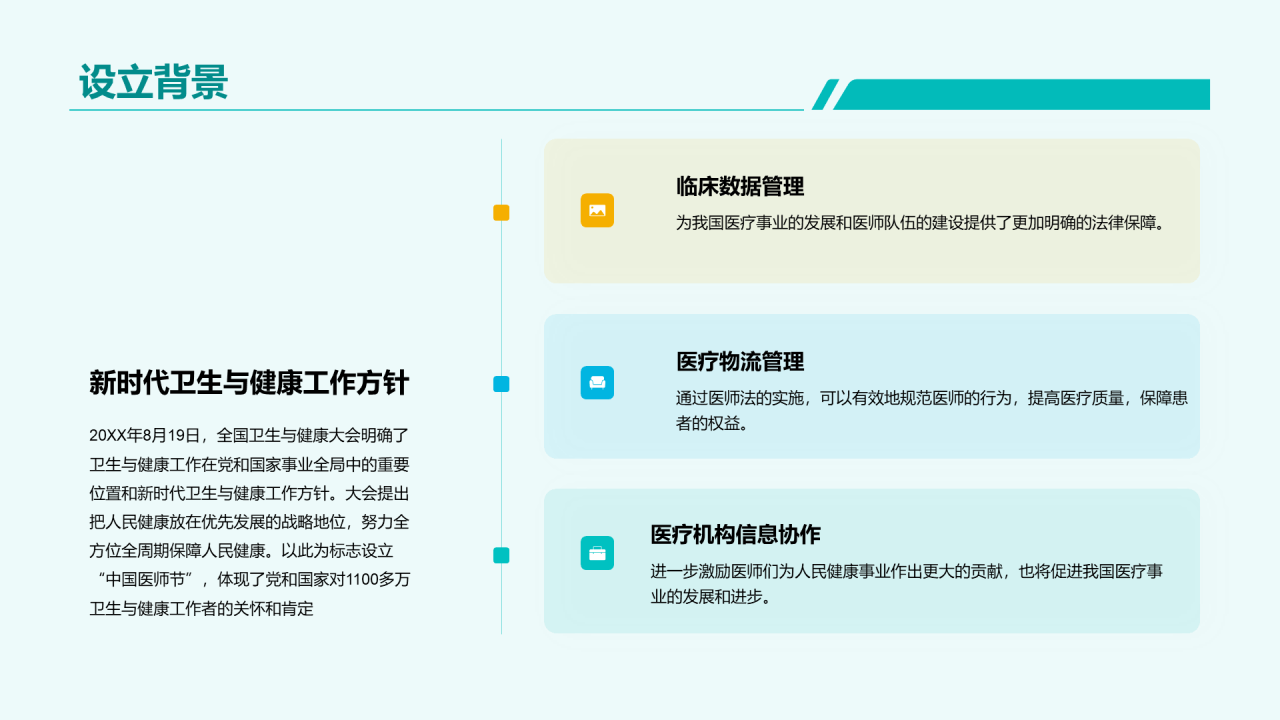 设立背景

新时代卫生与健康工作方针

20XX年8月19日，全国卫生与健康大会明确了卫生与健康工作在党和国家事业全局中的重要位置和新时代卫生与健康工作方针。大会提出把人民健康放在优先发展的战略地位，努力全方位全周期保障人民健康。以此为标志设立“中国医师节”，体现了党和国家对1100多万卫生与健康工作者的关怀和肯定

临床数据管理

为我国医疗事业的发展和医师队伍的建设提供了更加明确的法律保障。

医疗物流管理

通过医师法的实施，可以有效地规范医师的行为，提高医疗质量，保障患者的权益。

医疗机构信息协作

进一步激励医师们为人民健康事业作出更大的贡献，也将促进我国医疗事业的发展和进步。